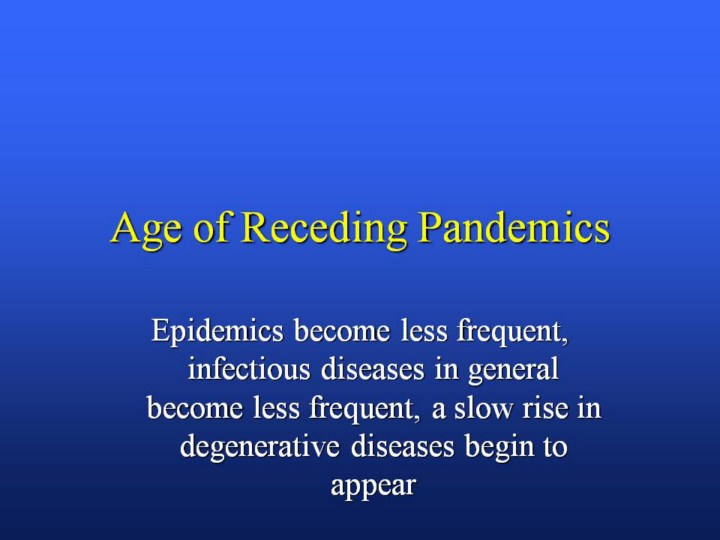 Age of Receding Pandemics

Epidemics become less frequent, infectious diseases in general become less frequent, a slow rise in degenerative diseases begin to appear